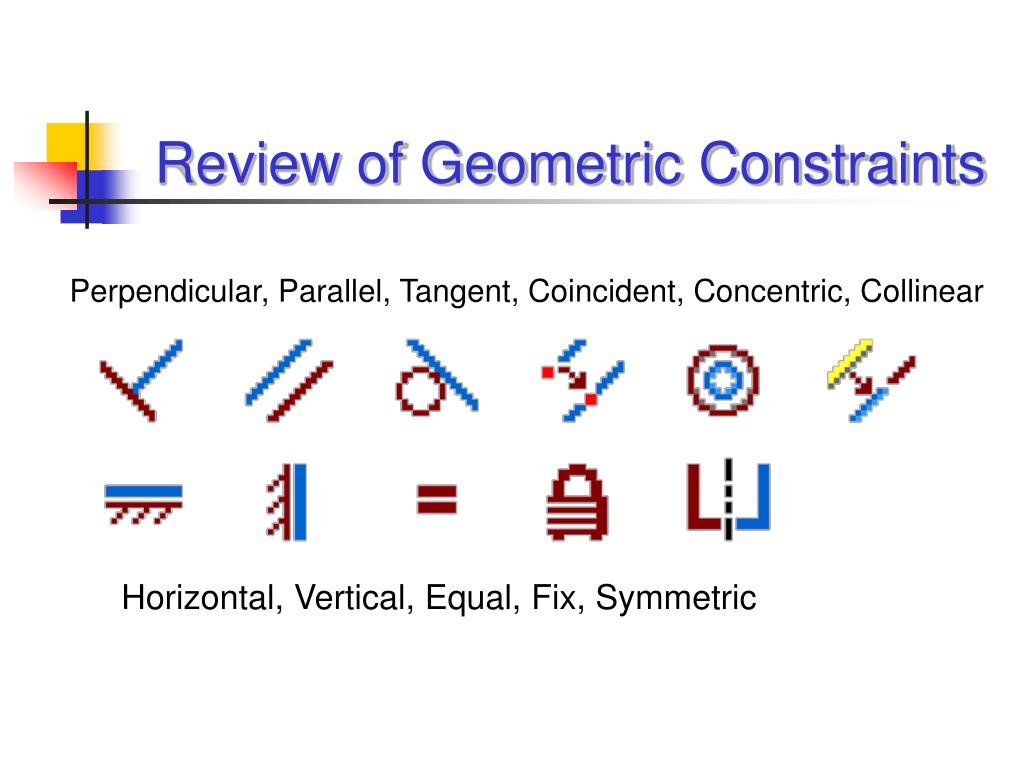 Review of Geometric Constraints

Perpendicular, Parallel, Tangent, Coincident, Concentric, Collinear

Horizontal, Vertical, Equal, Fix, Symmetric